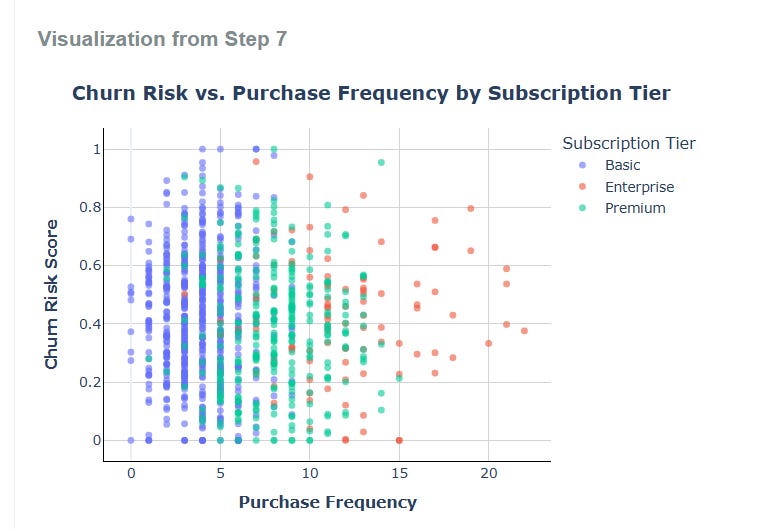 Visualization from Step 7

Churn Risk vs. Purchase Frequency by Subscription Tier

Subscription Tier
Basic
Enterprise
Premium

Churn Risk Score

1
0.8
0.6
0.4
0.2
0

0
5
10
15
20

Purchase Frequency